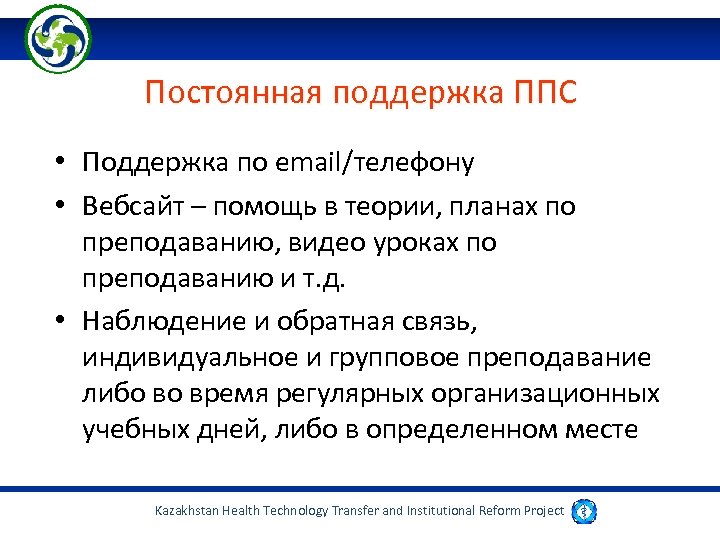 Постоянная поддержка ППС

• Поддержка по email/телефону
• Вебсайт – помощь в теории, планах по преподаванию, видео уроках по преподаванию и т.д.
• Наблюдение и обратная связь, индивидуальное и групповое преподавание либо во время регулярных организационных учебных дней, либо в определенном месте

Kazakhstan Health Technology Transfer and Institutional Reform Project